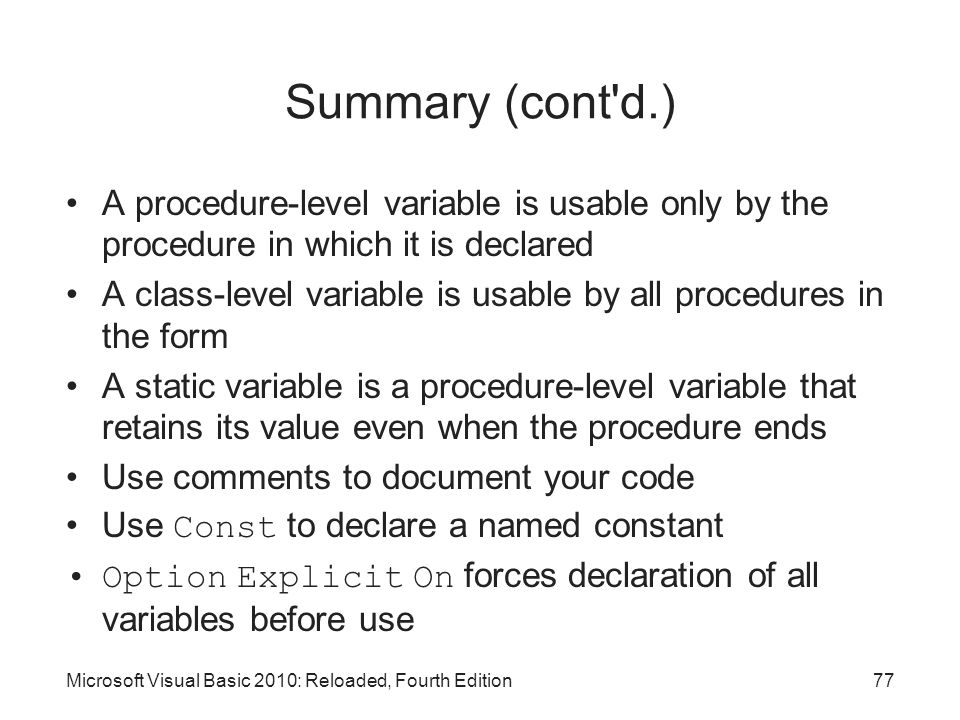 Summary (cont'd.)

• A procedure-level variable is usable only by the procedure in which it is declared
• A class-level variable is usable by all procedures in the form
• A static variable is a procedure-level variable that retains its value even when the procedure ends
• Use comments to document your code
• Use Const to declare a named constant
• Option Explicit On forces declaration of all variables before use

Microsoft Visual Basic 2010: Reloaded, Fourth Edition

77